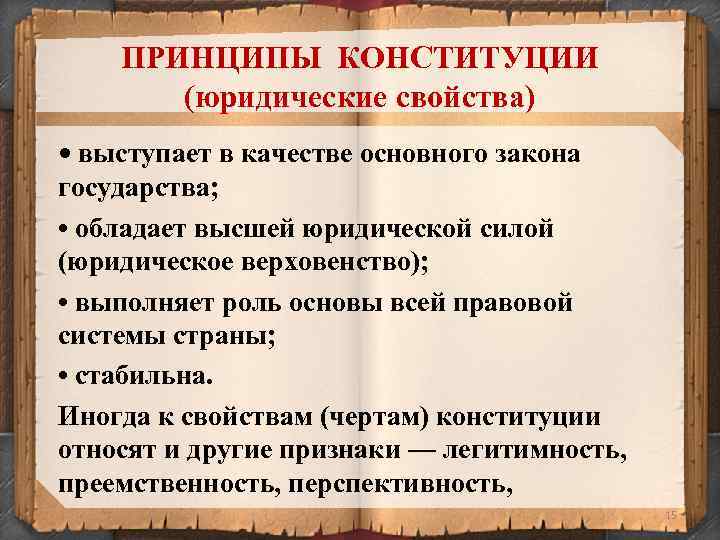 ПРИНЦИПЫ КОНСТИТУЦИИ
(юридические свойства)

• выступает в качестве основного закона государства;

• обладает высшей юридической силой (юридическое верховенство);

• выполняет роль основы всей правовой системы страны;

• стабильна.

Иногда к свойствам (чертам) конституции относят и другие признаки — легитимность, преемственность, перспективность,

15